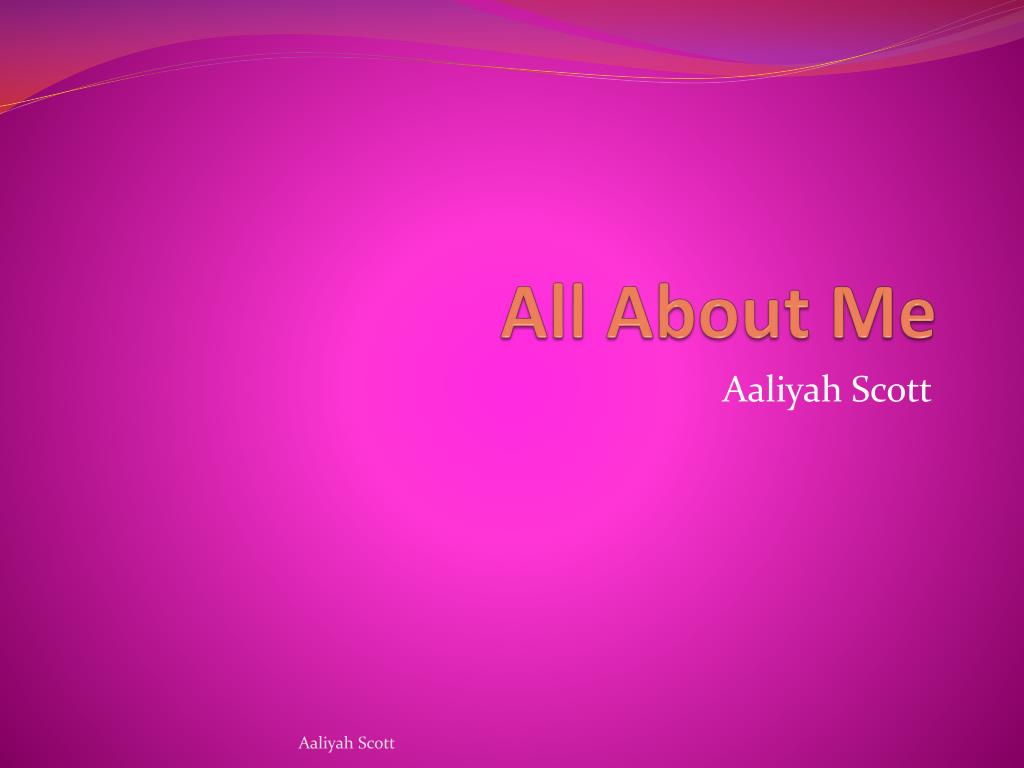 All About Me

Aaliyah Scott

Aaliyah Scott